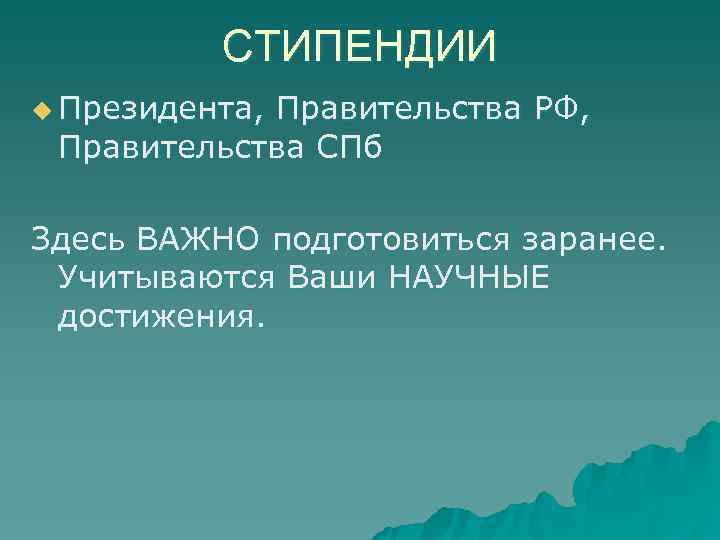 СТИПЕНДИИ

Президента, Правительства РФ, Правительства СПб

Здесь ВАЖНО подготовиться заранее. Учитываются Ваши НАУЧНЫЕ достижения.